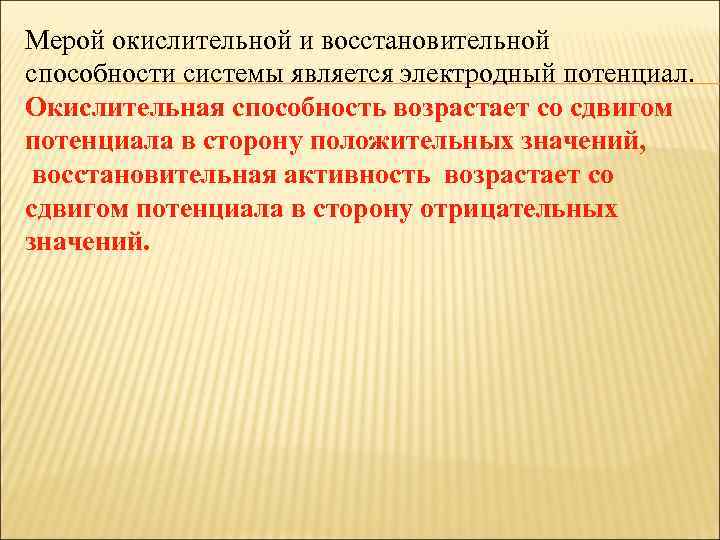 Мерой окислительной и восстановительной способности системы является электродный потенциал. Окислительная способность возрастает со сдвигом потенциала в сторону положительных значений,
 восстановительная активность возрастает со сдвигом потенциала в сторону отрицательных значений.